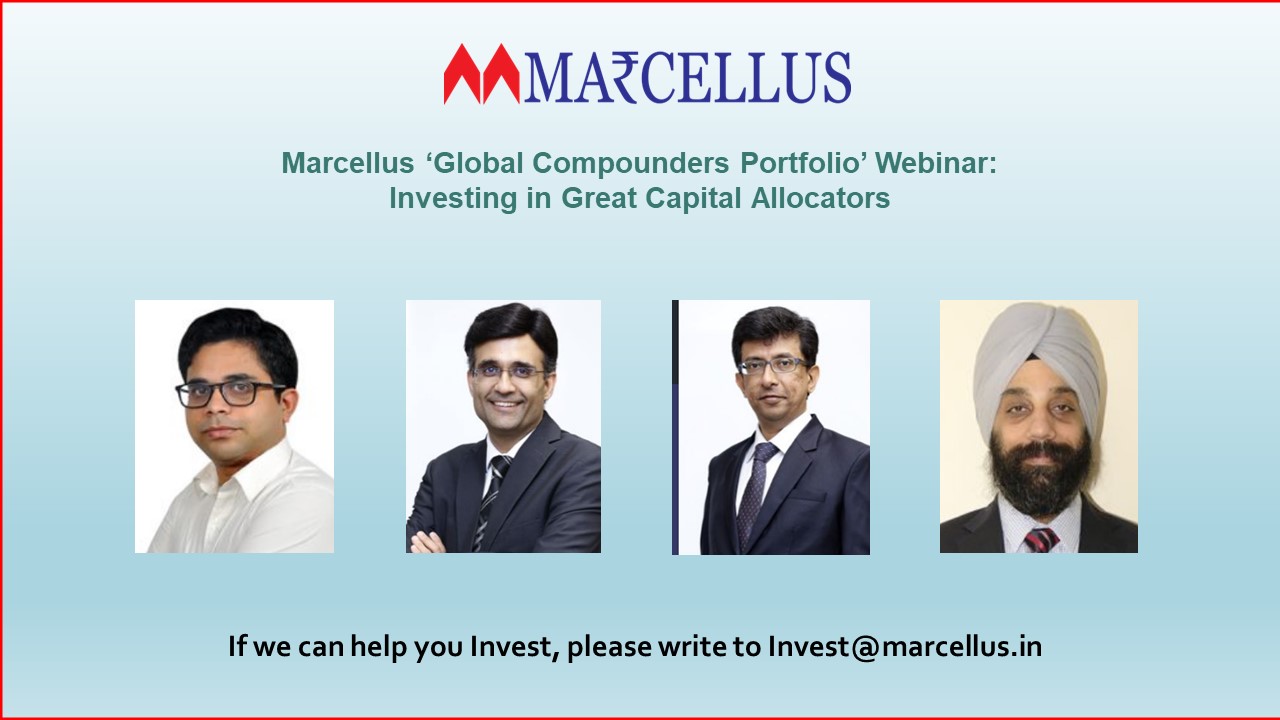 MA₹CELLUS

Marcellus ‘Global Compounders Portfolio’ Webinar: Investing in Great Capital Allocators

If we can help you Invest, please write to Invest@marcellus.in